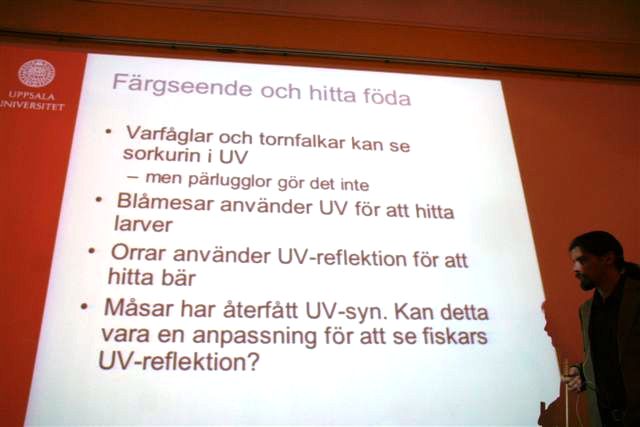 UPPSALA UNIVERSITET

Färgseende och hitta föda

• Varfåglar och tornfalkar kan se sorkurin i UV
– men pärlugglor gör det inte
• Blåmesar använder UV för att hitta larver
• Orrar använder UV-reflektion för att hitta bär
• Måsar har återfått UV-syn. Kan detta vara en anpassning för att se fiskars UV-reflektion?